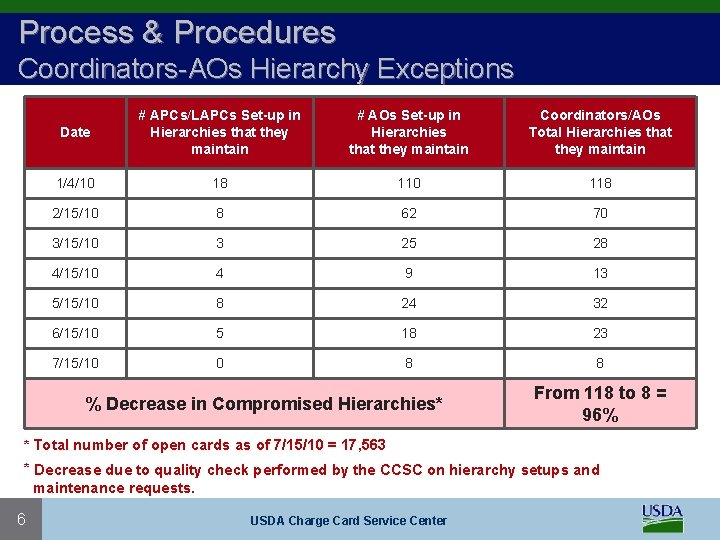 Process & Procedures
Coordinators-AOs Hierarchy Exceptions

| Date | # APCs/LAPCs Set-up in Hierarchies that they maintain | # AOs Set-up in Hierarchies that they maintain | Coordinators/AOs Total Hierarchies that they maintain |
|---|---|---|---|
| 1/4/10 | 18 | 110 | 118 |
| 2/15/10 | 8 | 62 | 70 |
| 3/15/10 | 3 | 25 | 28 |
| 4/15/10 | 4 | 9 | 13 |
| 5/15/10 | 8 | 24 | 32 |
| 6/15/10 | 5 | 18 | 23 |
| 7/15/10 | 0 | 8 | 8 |
| % Decrease in Compromised Hierarchies* | | | From 118 to 8 = 96% |

* Total number of open cards as of 7/15/10 = 17,563

* Decrease due to quality check performed by the CCSC on hierarchy setups and maintenance requests.

6

USDA Charge Card Service Center

USDA